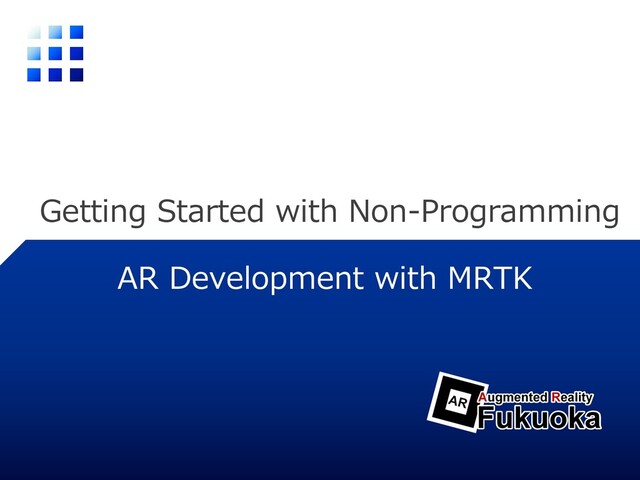 Getting Started with Non-Programming

AR Development with MRTK

AR Augmented Reality Fukuoka